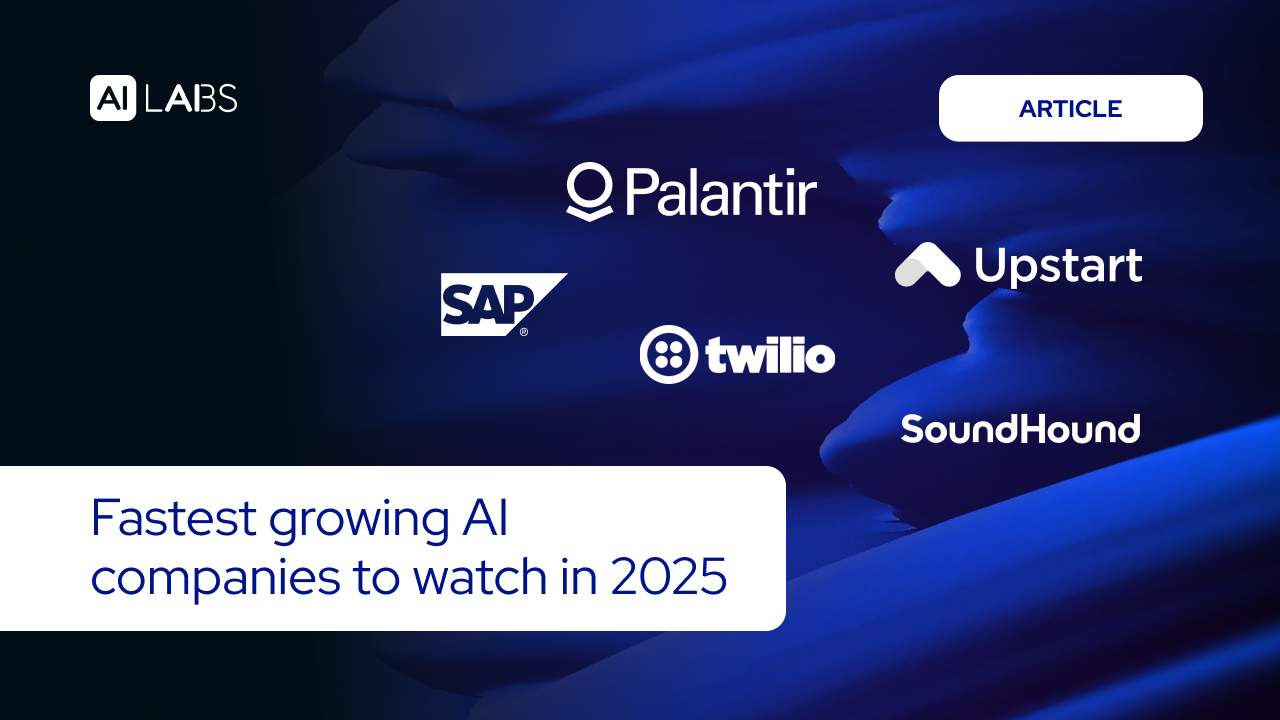 AI LABS

ARTICLE

Palantir

Upstart

SAP®

twilio

SoundHound

Fastest growing AI companies to watch in 2025